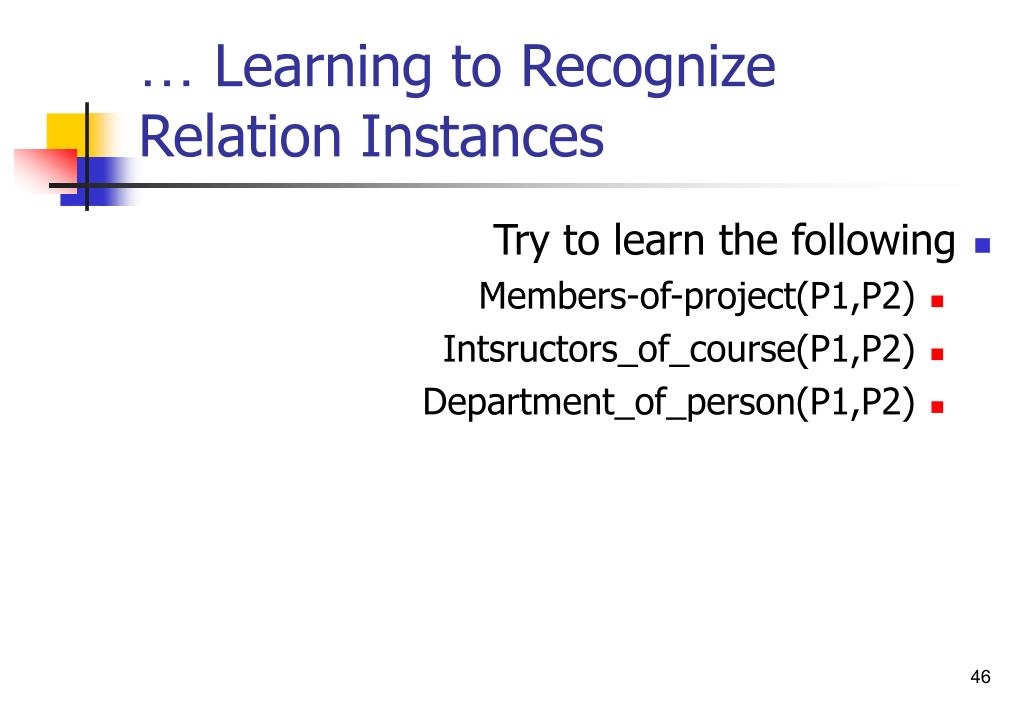 … Learning to Recognize Relation Instances

Try to learn the following

Members-of-project(P1,P2)

Intsructors_of_course(P1,P2)

Department_of_person(P1,P2)

46